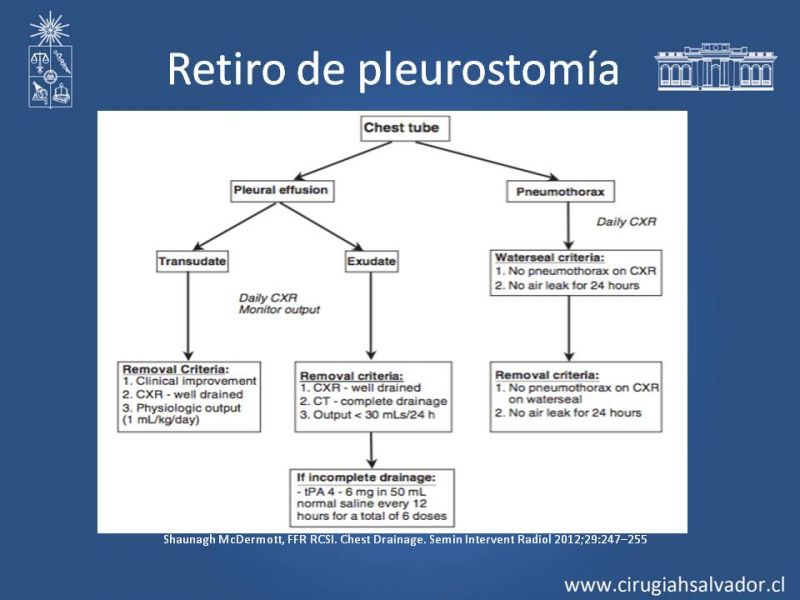 Retiro de pleurostomía

Chest tube

Pleural effusion

Pneumothorax

Daily CXR

Transudate

Exudate

Waterseal criteria:
1. No pneumothorax on CXR
2. No air leak for 24 hours

Daily CXR
Monitor output

Removal Criteria:
1. Clinical improvement
2. CXR - well drained
3. Physiologic output (1 mL/kg/day)

Removal criteria:
1. CXR - well drained
2. CT - complete drainage
3. Output < 30 mLs/24 h

Removal criteria:
1. No pneumothorax on CXR on waterseal
2. No air leak for 24 hours

If incomplete drainage:
- tPA 4 - 6 mg in 50 mL normal saline every 12 hours for a total of 6 doses

Shaunagh McDermott, FFR RCSI. Chest Drainage. Semin Intervent Radiol 2012;29:247–255

www.cirugiahsalvador.cl